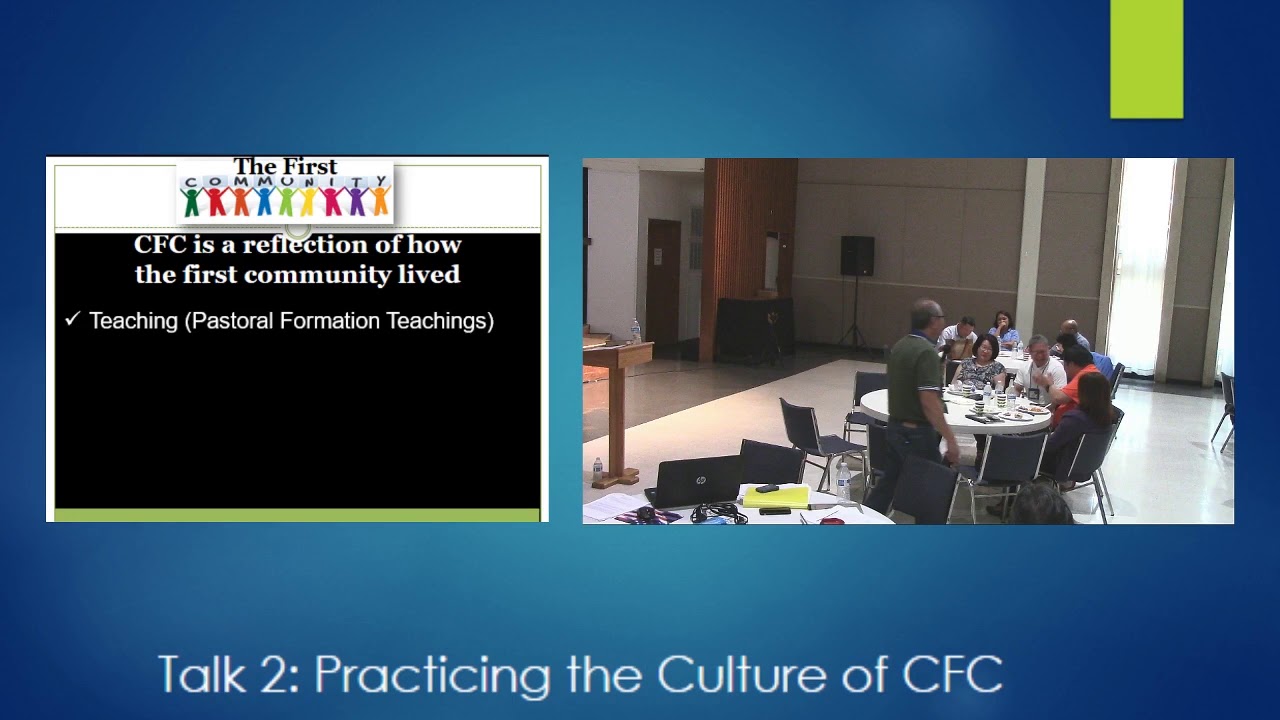 The First
COMMUNITY

CFC is a reflection of how the first community lived

✓ Teaching (Pastoral Formation Teachings)

Talk 2: Practicing the Culture of CFC